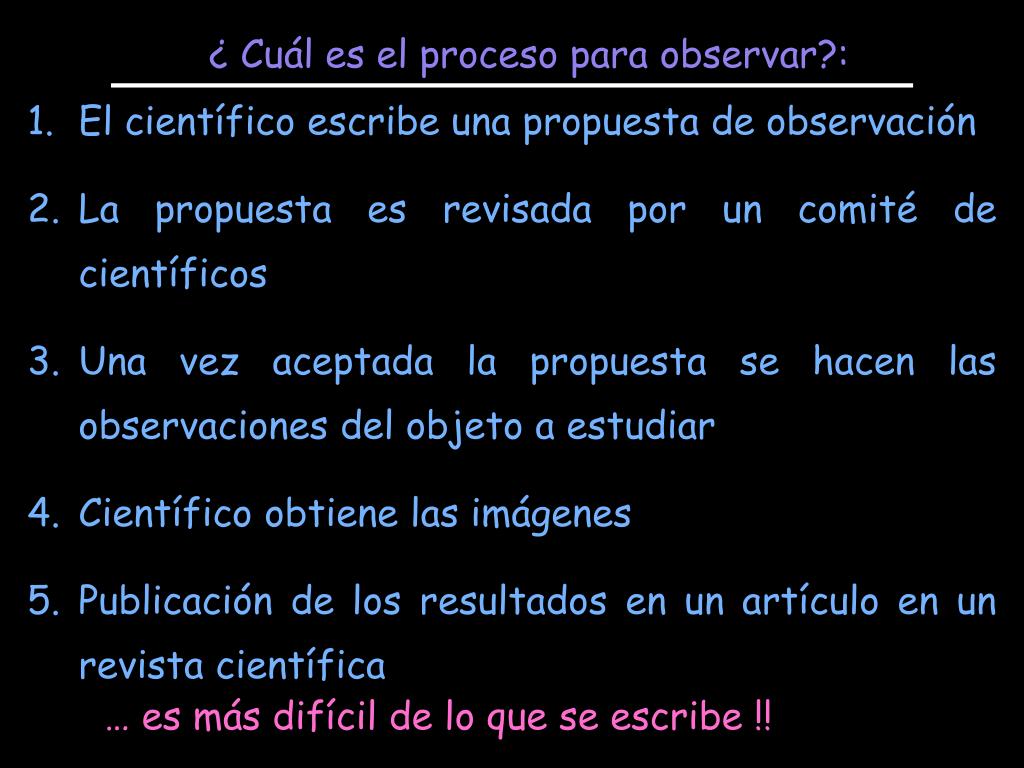 ¿ Cuál es el proceso para observar?:

1. El científico escribe una propuesta de observación

2. La propuesta es revisada por un comité de científicos

3. Una vez aceptada la propuesta se hacen las observaciones del objeto a estudiar

4. Científico obtiene las imágenes

5. Publicación de los resultados en un artículo en un revista científica

… es más difícil de lo que se escribe !!